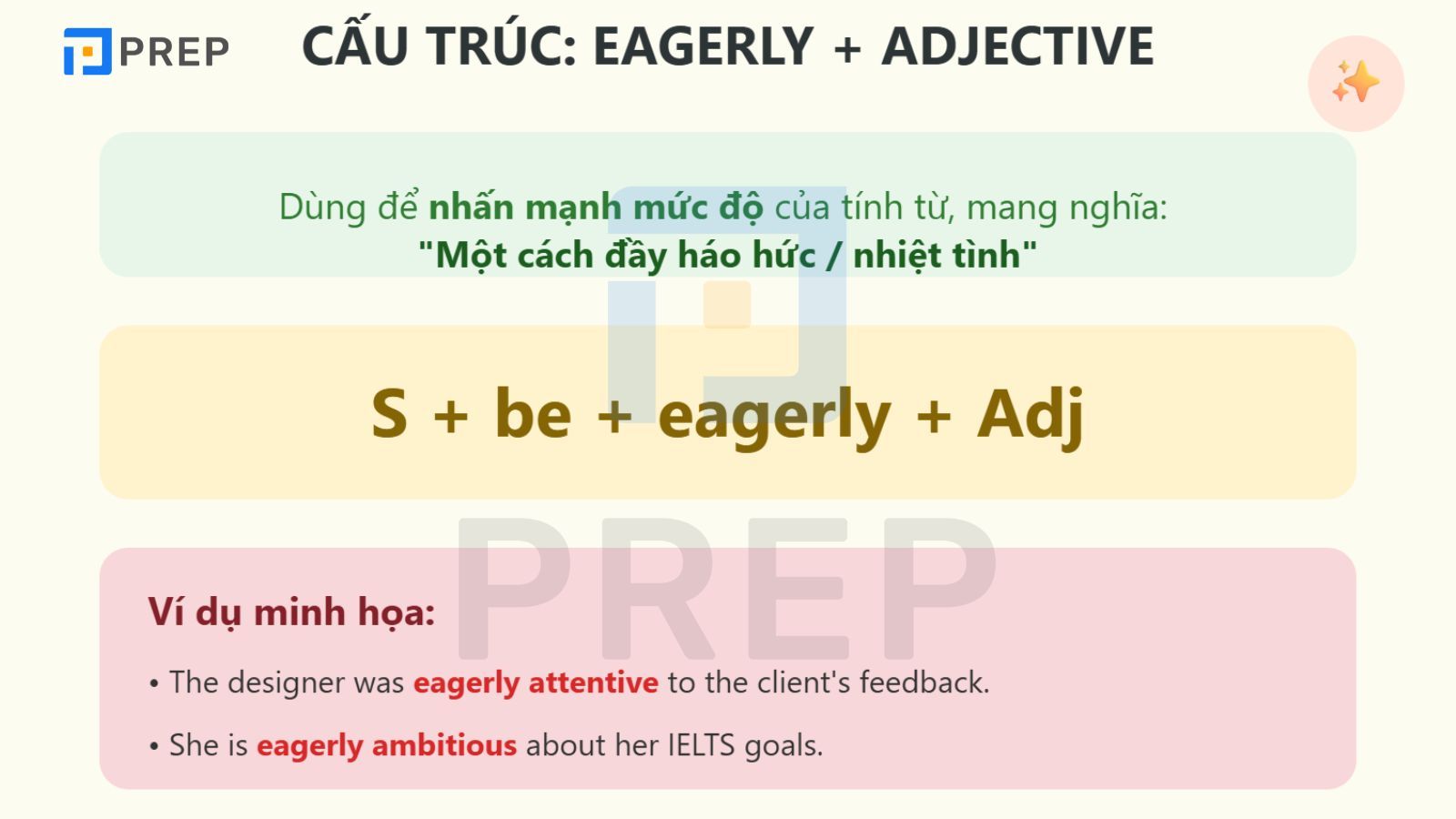 PREP

CẤU TRÚC: EAGERLY + ADJECTIVE

Dùng để nhấn mạnh mức độ của tính từ, mang nghĩa: "Một cách đầy háo hức / nhiệt tình"

S + be + eagerly + Adj

PREP

Ví dụ minh họa:

• The designer was eagerly attentive to the client's feedback.

• She is eagerly ambitious about her IELTS goals.